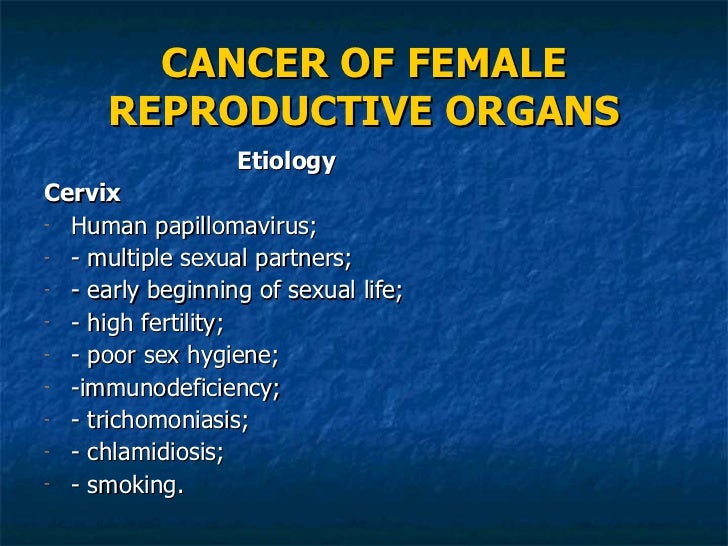 CANCER OF FEMALE REPRODUCTIVE ORGANS

Etiology

Cervix

- Human papillomavirus;
- - multiple sexual partners;
- - early beginning of sexual life;
- - high fertility;
- - poor sex hygiene;
- -immunodeficiency;
- - trichomoniasis;
- - chlamidiosis;
- - smoking.